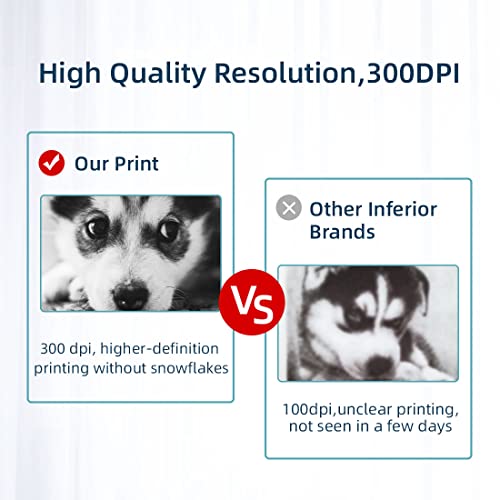 High Quality Resolution,300DPI

Our Print

300 dpi, higher-definition printing without snowflakes

VS

Other Inferior Brands

100dpi,unclear printing, not seen in a few days